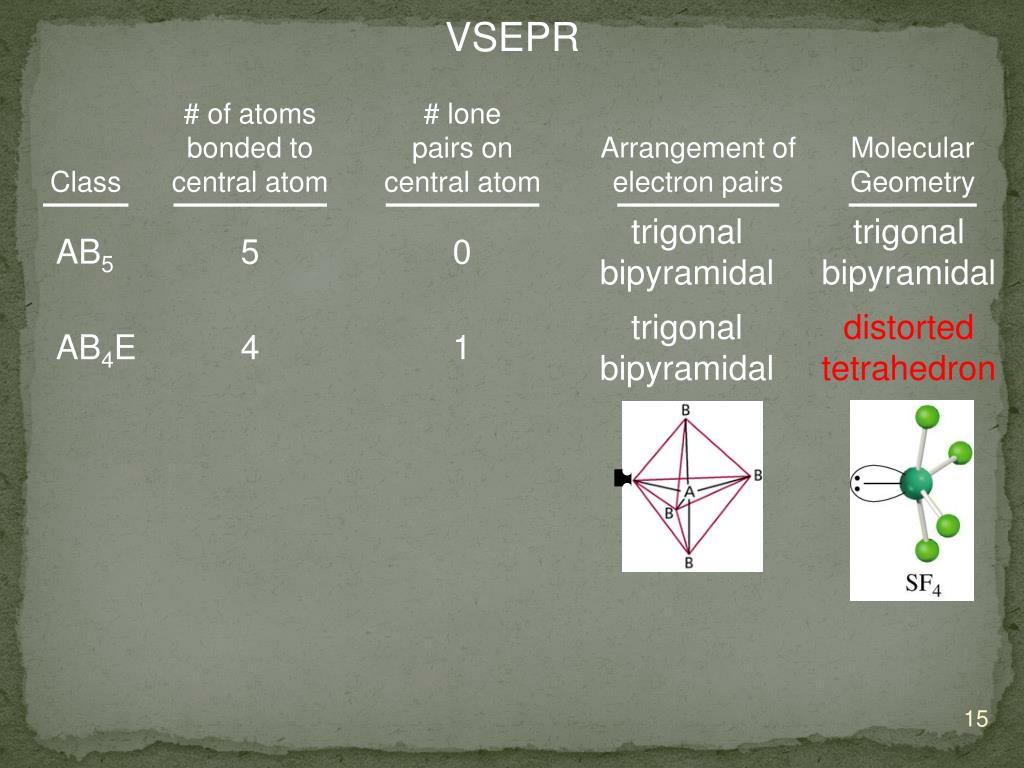 VSEPR

| Class | # of atoms bonded to central atom | # lone pairs on central atom | Arrangement of electron pairs | Molecular Geometry |
|---|---|---|---|---|
| $AB_5$ | 5 | 0 | trigonal bipyramidal | trigonal bipyramidal |
| $AB_4E$ | 4 | 1 | trigonal bipyramidal | distorted tetrahedron |

B
B
A
B
B

$SF_4$

15